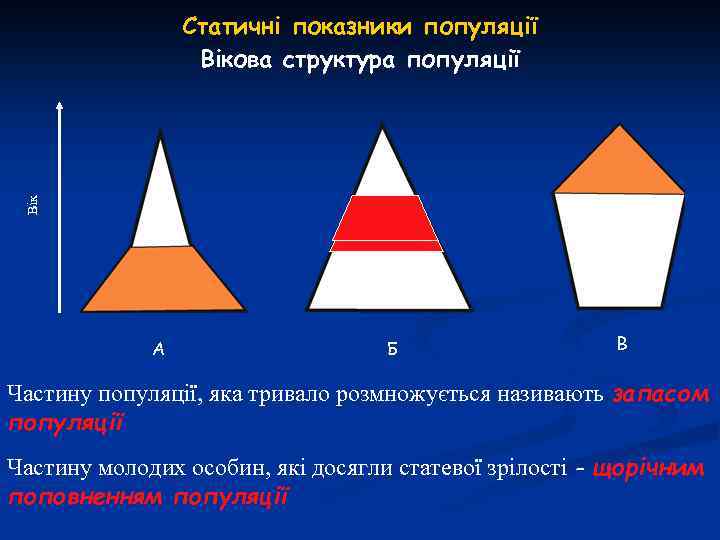 Статичні показники популяції
Вікова структура популяції

Вік

А

Б

В

Частину популяції, яка тривало розмножується називають запасом популяції

Частину молодих особин, які досягли статевої зрілості – щорічним поповненням популяції